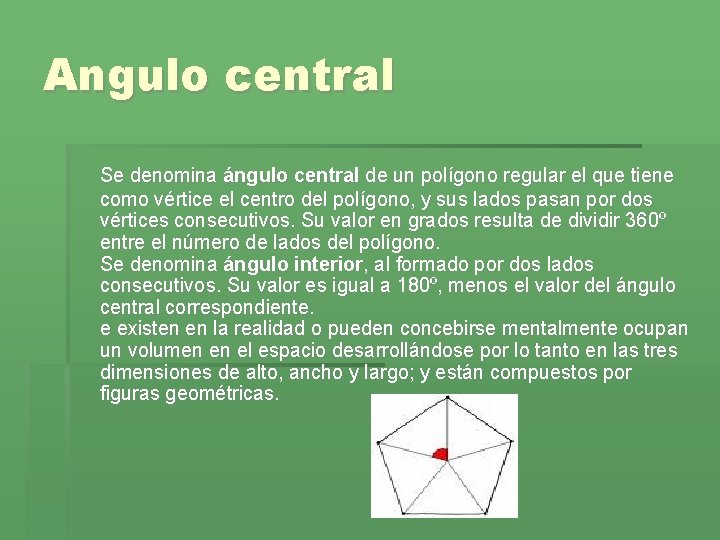 Angulo central

Se denomina ángulo central de un polígono regular el que tiene como vértice el centro del polígono, y sus lados pasan por dos vértices consecutivos. Su valor en grados resulta de dividir 360º entre el número de lados del polígono.
Se denomina ángulo interior, al formado por dos lados consecutivos. Su valor es igual a 180º, menos el valor del ángulo central correspondiente.
e existen en la realidad o pueden concebirse mentalmente ocupan un volumen en el espacio desarrollándose por lo tanto en las tres dimensiones de alto, ancho y largo; y están compuestos por figuras geométricas.